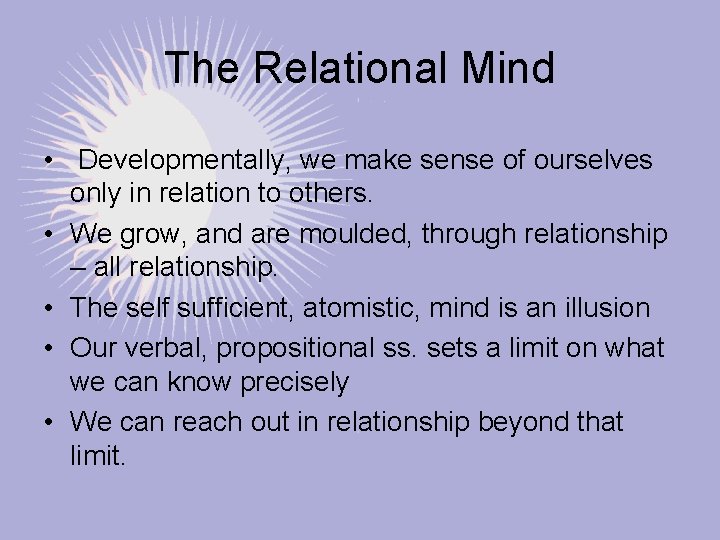 The Relational Mind

• Developmentally, we make sense of ourselves only in relation to others.
• We grow, and are moulded, through relationship – all relationship.
• The self sufficient, atomistic, mind is an illusion
• Our verbal, propositional ss. sets a limit on what we can know precisely
• We can reach out in relationship beyond that limit.